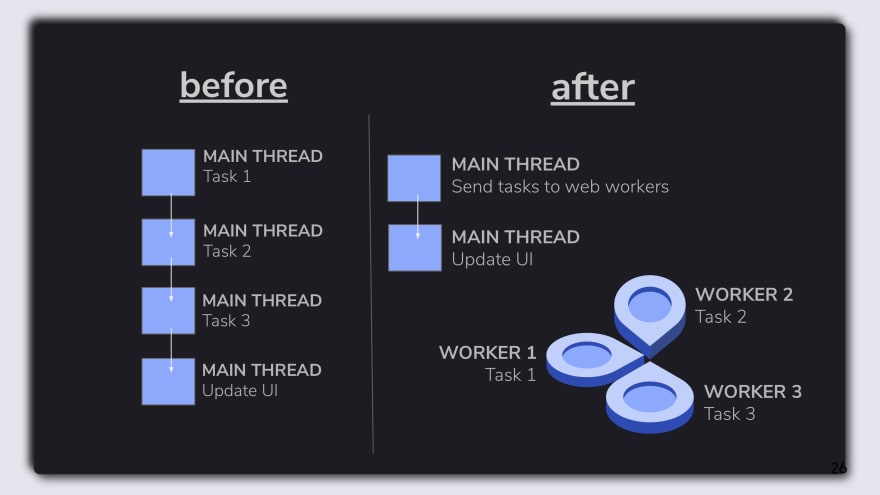 before

MAIN THREAD
Task 1

MAIN THREAD
Task 2

MAIN THREAD
Task 3

MAIN THREAD
Update UI

after

MAIN THREAD
Send tasks to web workers

MAIN THREAD
Update UI

WORKER 2
Task 2

WORKER 1
Task 1

WORKER 3
Task 3

26